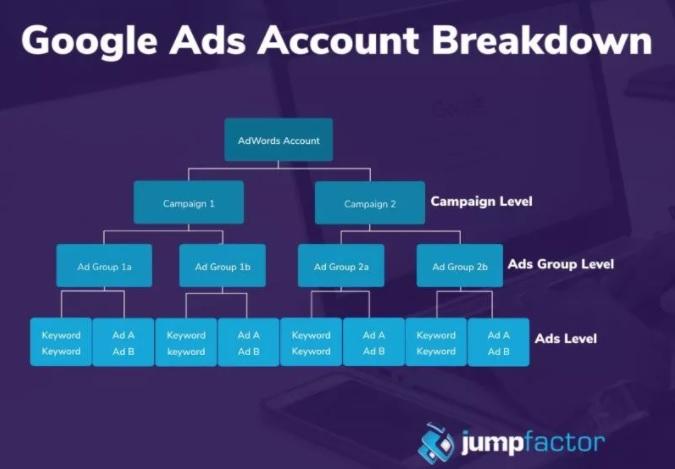 Google Ads Account Breakdown

AdWords Account

Campaign 1

Campaign 2

Campaign Level

Ad Group 1a

Ad Group 1b

Ad Group 2a

Ad Group 2b

Ads Group Level

Keyword
Keyword

Ad A
Ad B

Keyword
keyword

Ad A
Ad B

Keyword
Keyword

Ad A
Ad B

Keyword
Keyword

Ad A
Ad B

Ads Level

jumpfactor